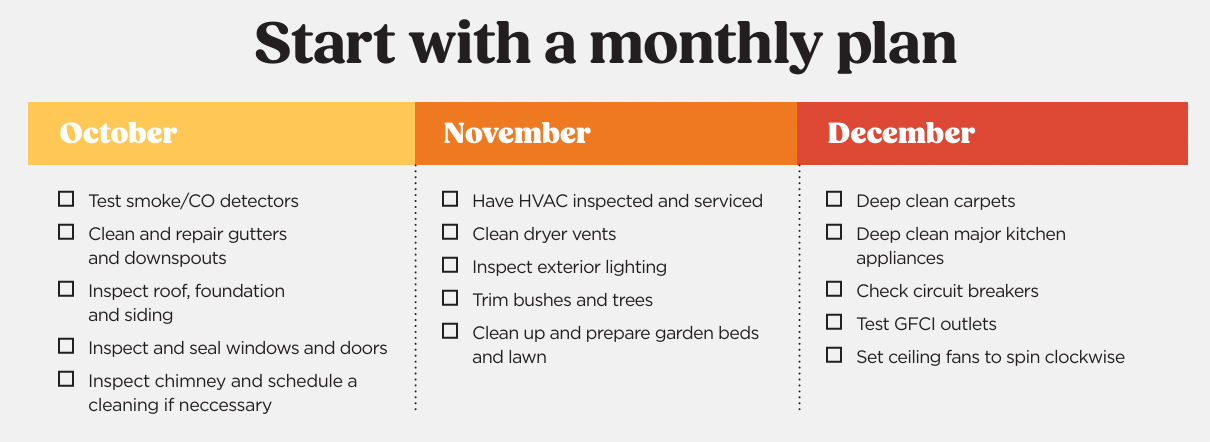 Start with a monthly plan

October

☐ Test smoke/CO detectors
☐ Clean and repair gutters and downspouts
☐ Inspect roof, foundation and siding
☐ Inspect and seal windows and doors
☐ Inspect chimney and schedule a cleaning if neccessary

November

☐ Have HVAC inspected and serviced
☐ Clean dryer vents
☐ Inspect exterior lighting
☐ Trim bushes and trees
☐ Clean up and prepare garden beds and lawn

December

☐ Deep clean carpets
☐ Deep clean major kitchen appliances
☐ Check circuit breakers
☐ Test GFCI outlets
☐ Set ceiling fans to spin clockwise